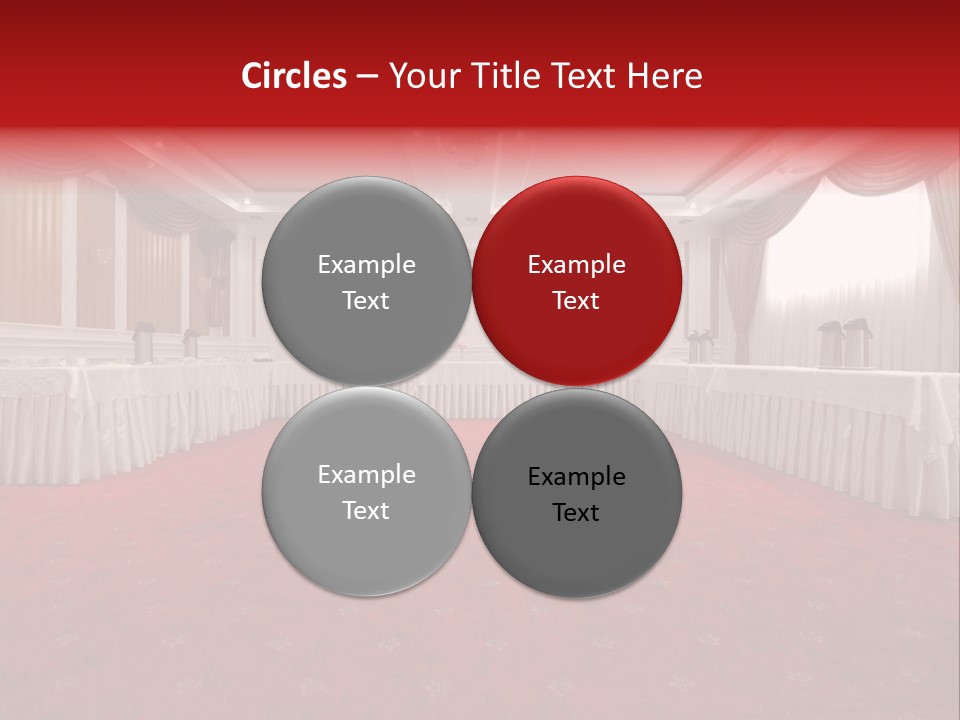 Circles – Your Title Text Here

Example Text

Example Text

Example Text

Example Text